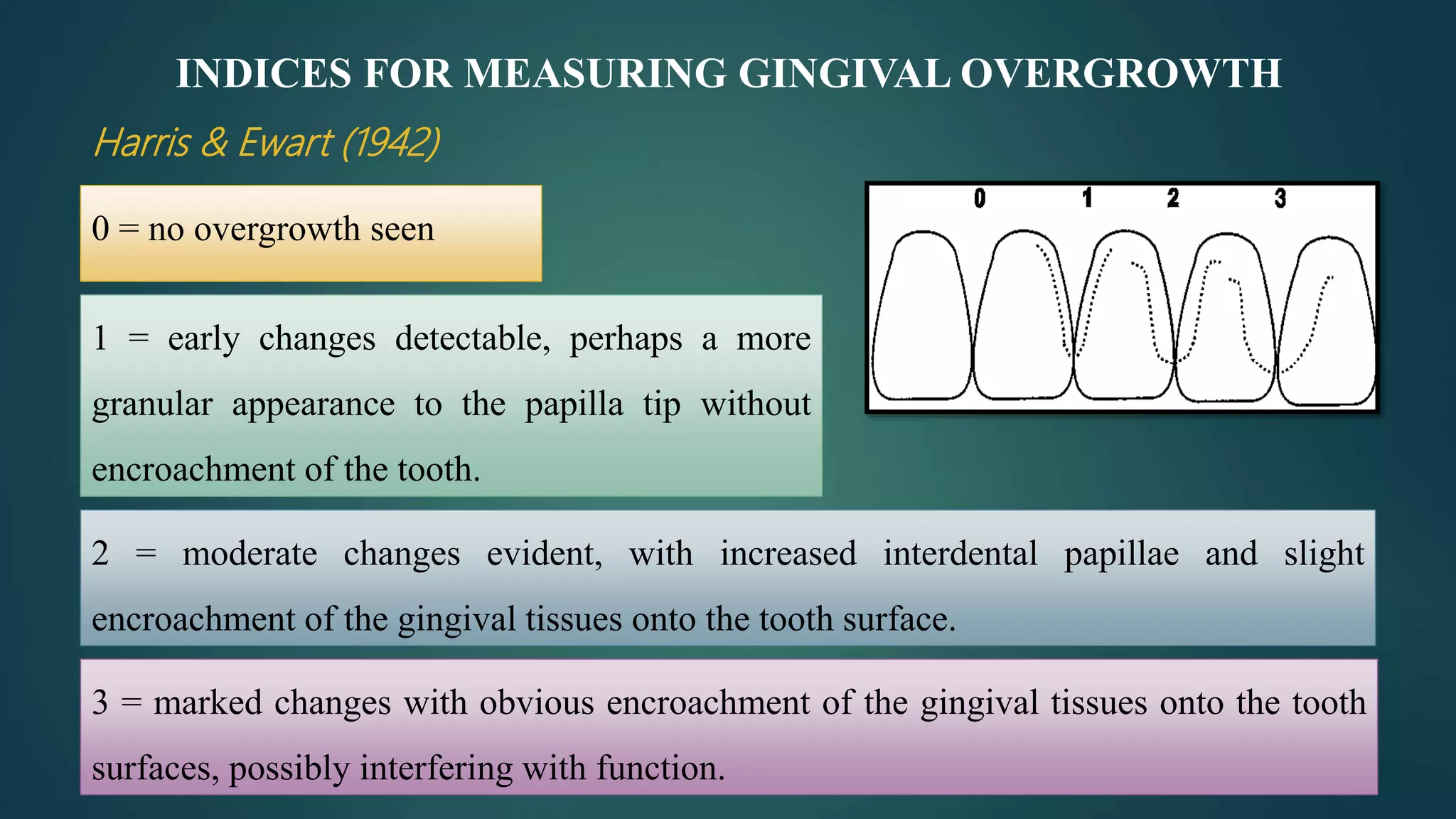 INDICES FOR MEASURING GINGIVAL OVERGROWTH

Harris & Ewart (1942)

0 = no overgrowth seen

0 1 2 3

1 = early changes detectable, perhaps a more granular appearance to the papilla tip without encroachment of the tooth.

2 = moderate changes evident, with increased interdental papillae and slight encroachment of the gingival tissues onto the tooth surface.

3 = marked changes with obvious encroachment of the gingival tissues onto the tooth surfaces, possibly interfering with function.